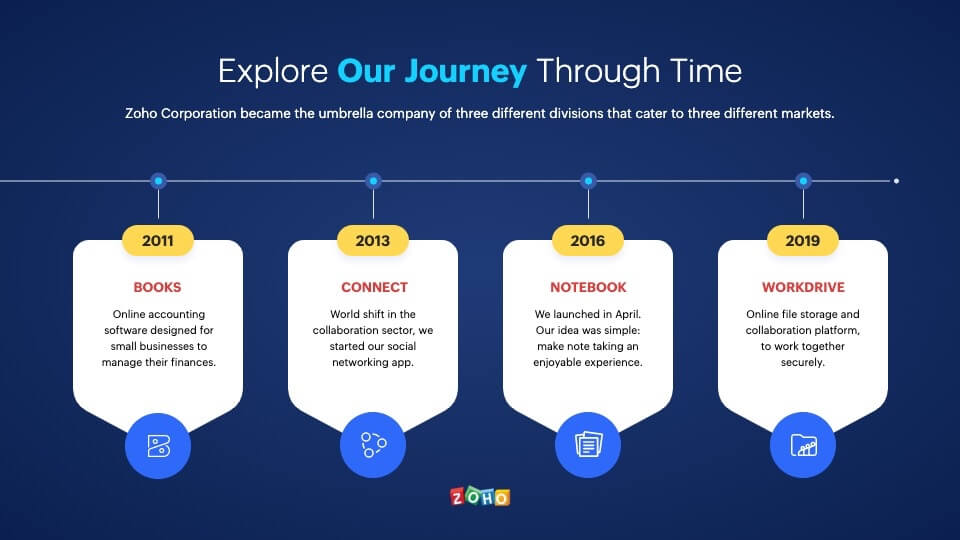 Explore Our Journey Through Time

Zoho Corporation became the umbrella company of three different divisions that cater to three different markets.

2011

BOOKS

Online accounting software designed for small businesses to manage their finances.

2013

CONNECT

World shift in the collaboration sector, we started our social networking app.

2016

NOTEBOOK

We launched in April. Our idea was simple: make note taking an enjoyable experience.

2019

WORKDRIVE

Online file storage and collaboration platform, to work together securely.

ZOHO